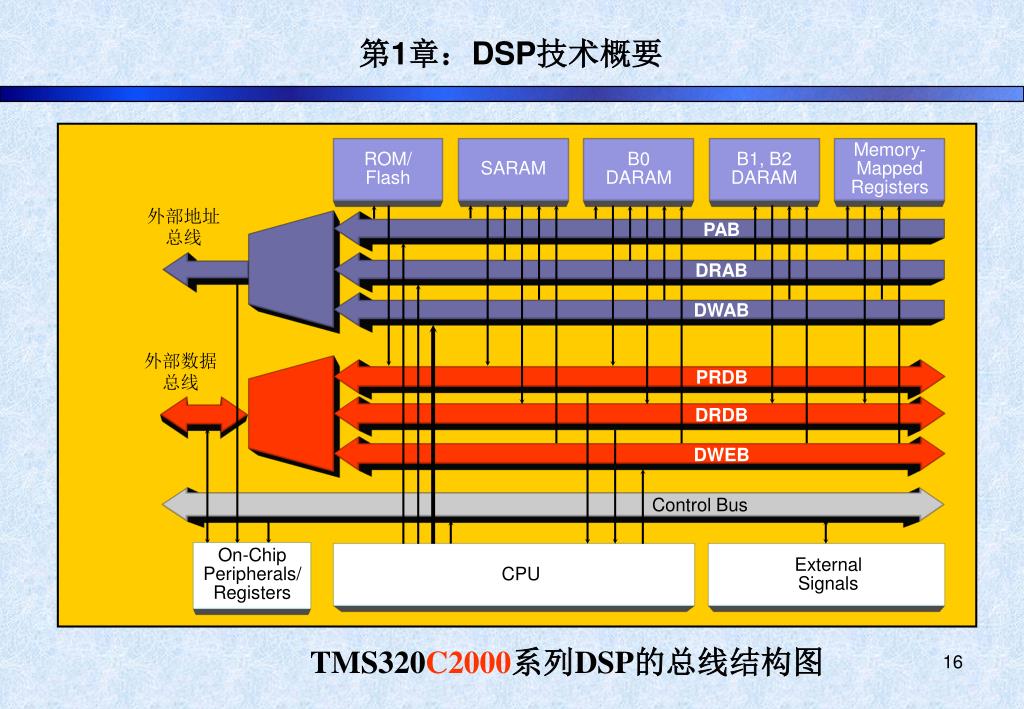 第1章：DSP技术概要

ROM/ Flash

SARAM

B0 DARAM

B1, B2 DARAM

Memory-Mapped Registers

外部地址总线

PAB

DRAB

DWAB

外部数据总线

PRDB

DRDB

DWEB

Control Bus

On-Chip Peripherals/ Registers

CPU

External Signals

TMS320C2000系列DSP的总线结构图

16